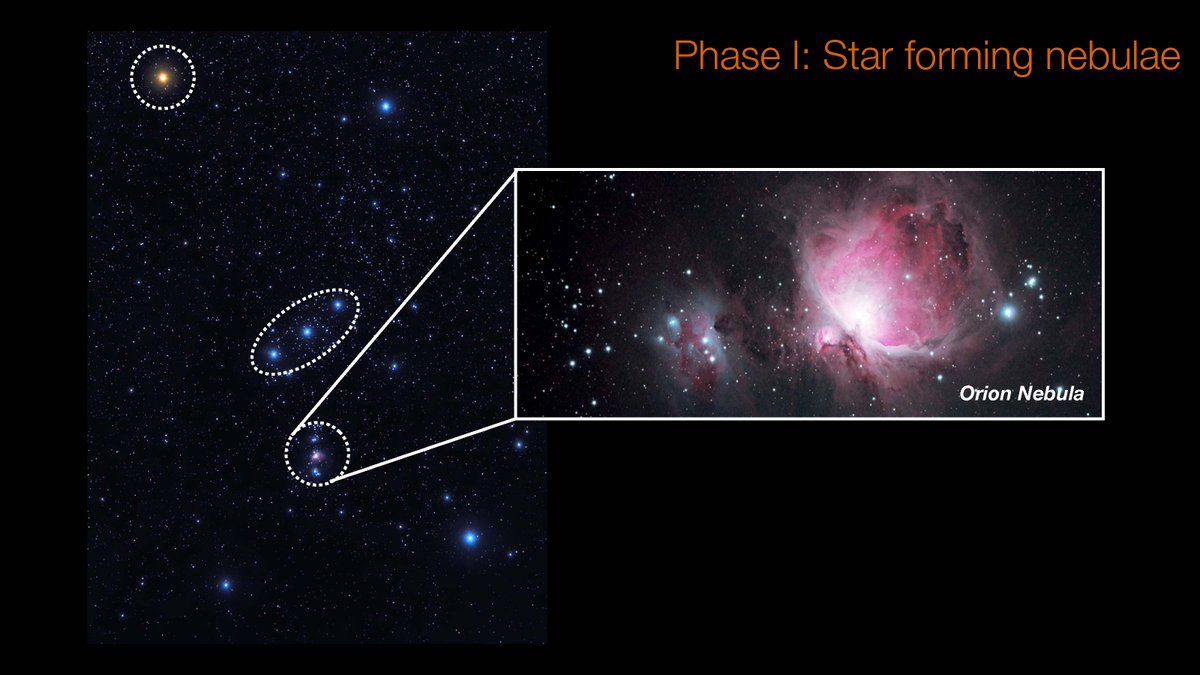 Phase I: Star forming nebulae

Orion Nebula